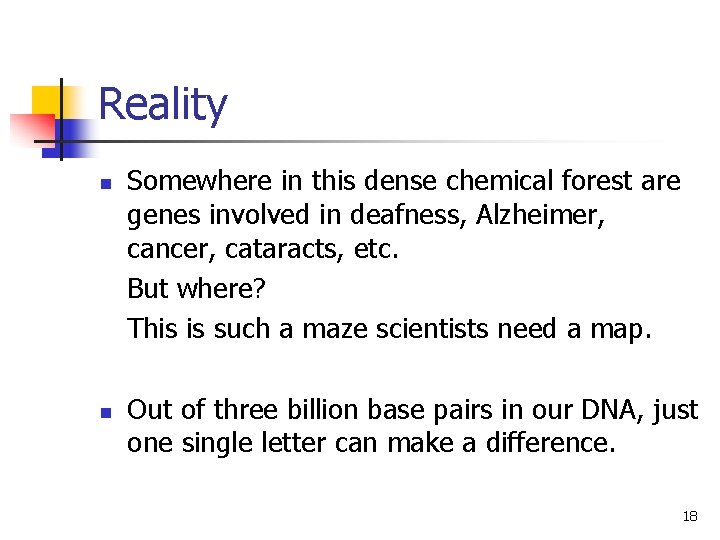 Reality

Somewhere in this dense chemical forest are genes involved in deafness, Alzheimer, cancer, cataracts, etc.

But where?

This is such a maze scientists need a map.

Out of three billion base pairs in our DNA, just one single letter can make a difference.

18